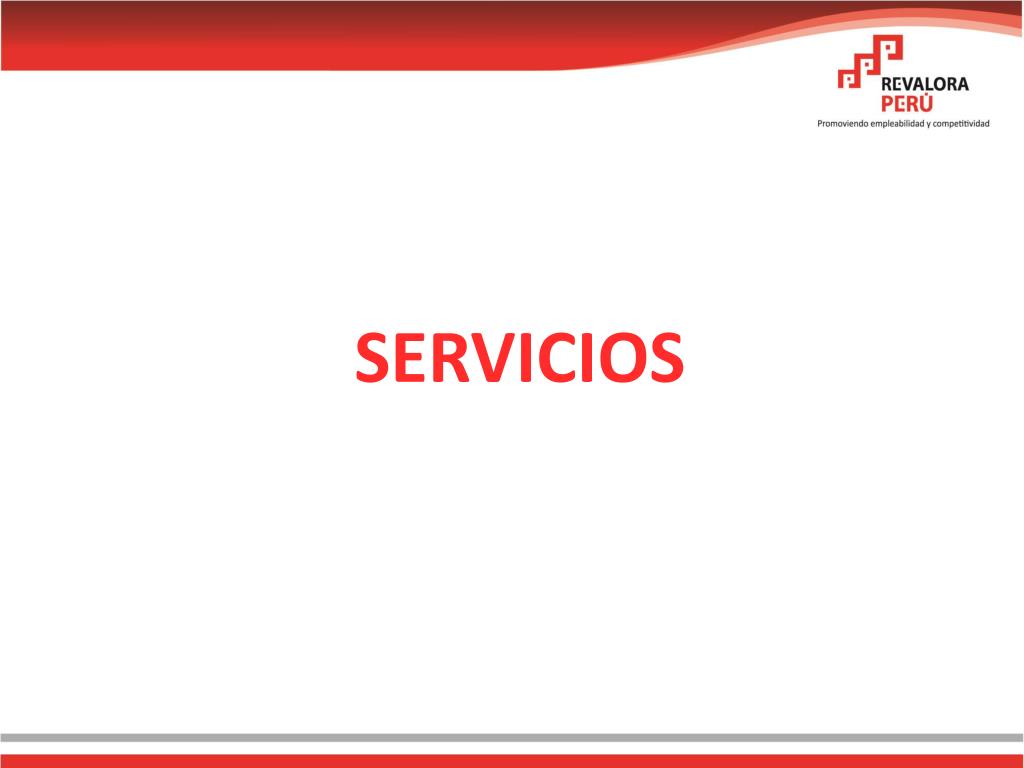 REVALORA PERÚ
Promoviendo empleabilidad y competitividad

SERVICIOS